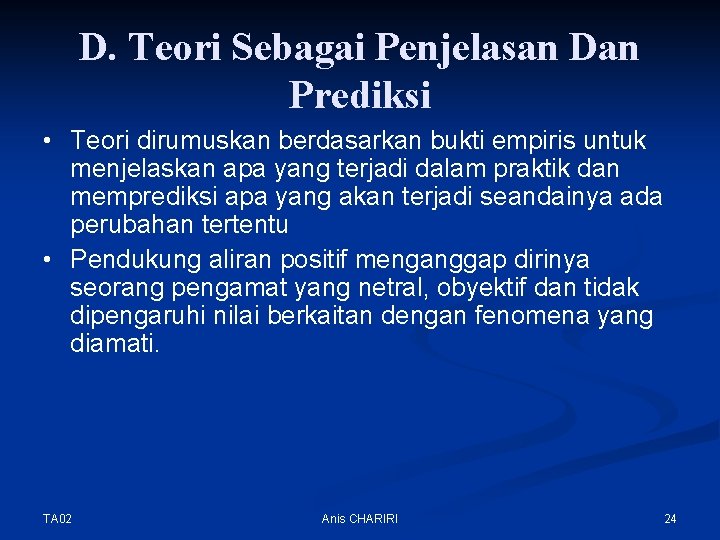 D. Teori Sebagai Penjelasan Dan Prediksi

• Teori dirumuskan berdasarkan bukti empiris untuk menjelaskan apa yang terjadi dalam praktik dan memprediksi apa yang akan terjadi seandainya ada perubahan tertentu

• Pendukung aliran positif menganggap dirinya seorang pengamat yang netral, obyektif dan tidak dipengaruhi nilai berkaitan dengan fenomena yang diamati.

TA02

Anis CHARIRI

24